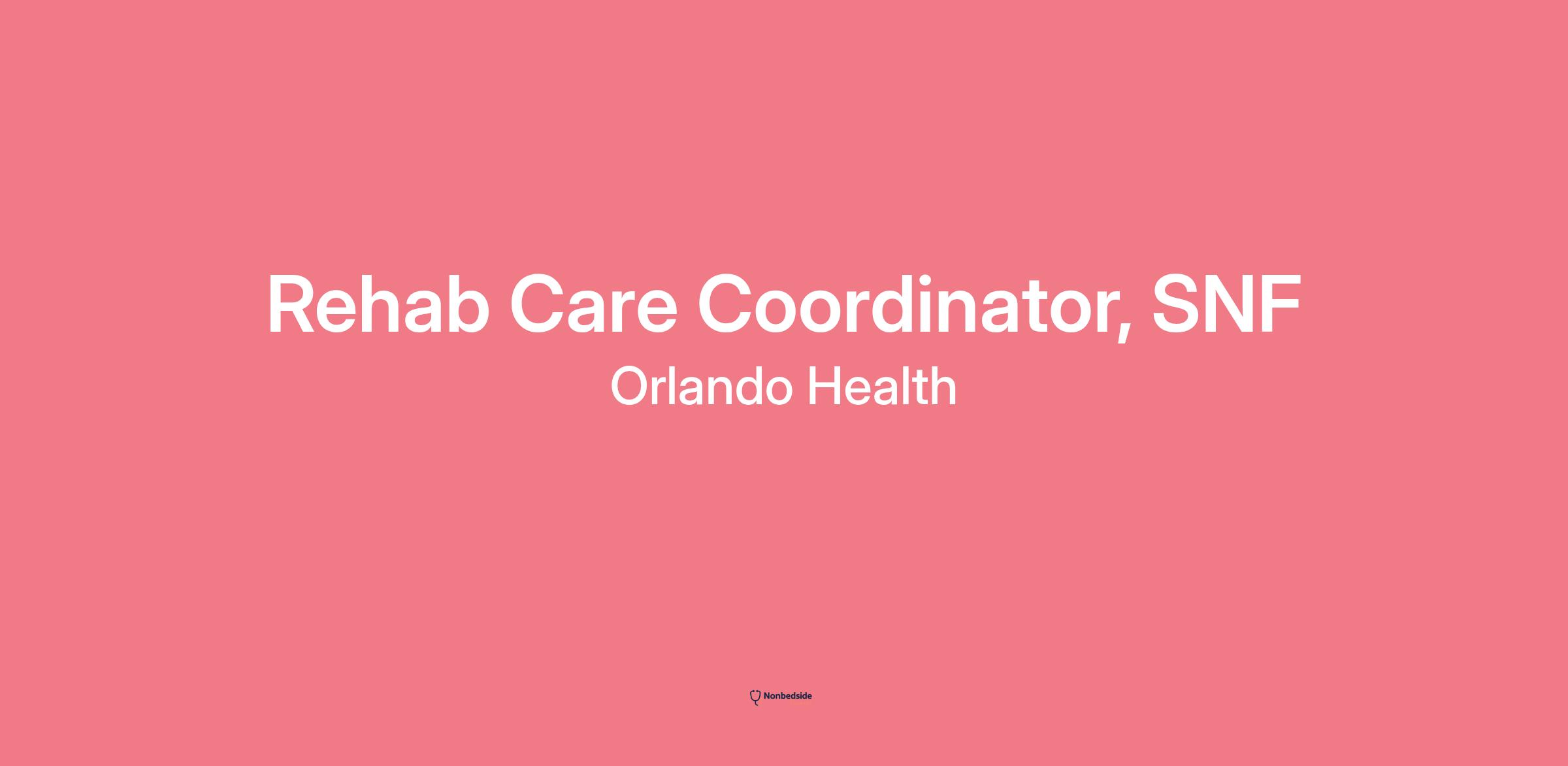 Rehab Care Coordinator, SNF

Orlando Health

Nonbedside